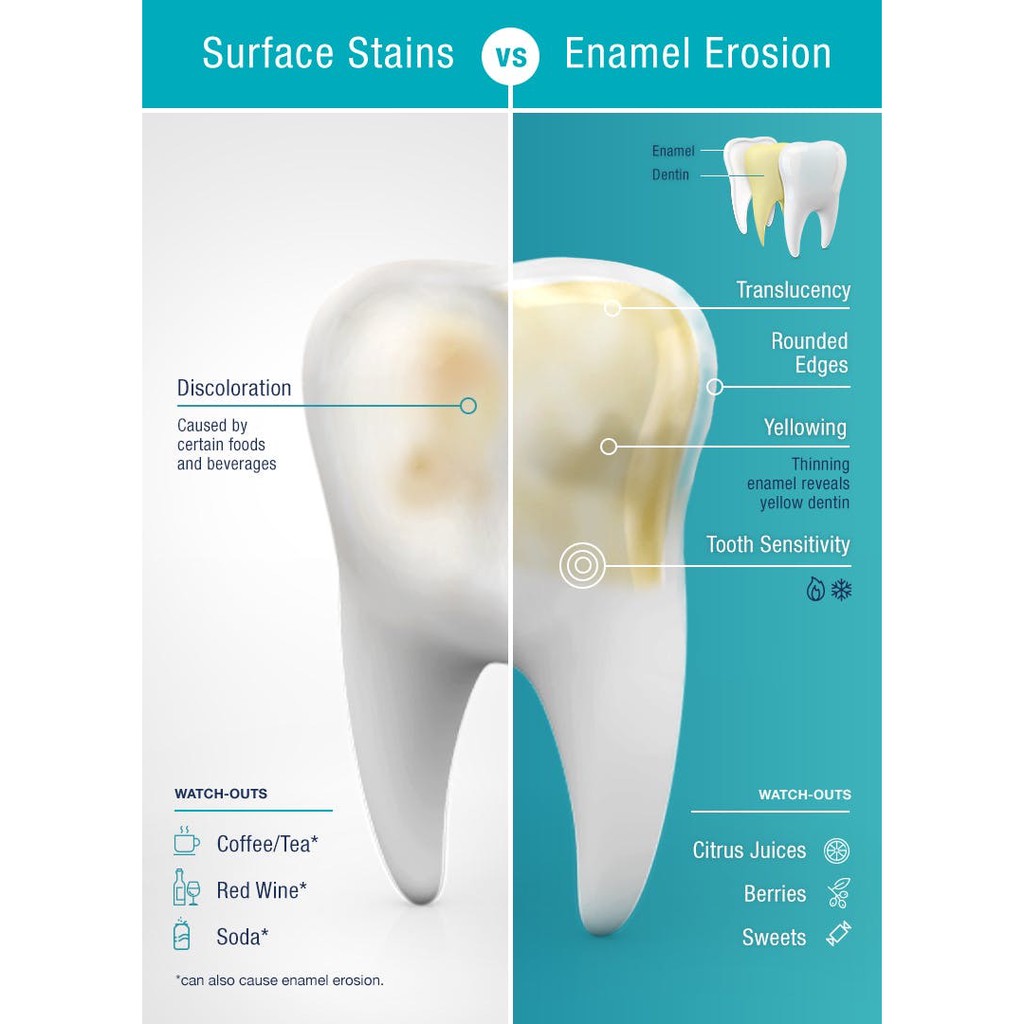 Surface Stains vs Enamel Erosion

Discoloration

Caused by certain foods and beverages

WATCH-OUTS

Coffee/Tea*

Red Wine*

Soda*

*can also cause enamel erosion.

Enamel

Dentin

Translucency

Rounded Edges

Yellowing

Thinning enamel reveals yellow dentin

Tooth Sensitivity

WATCH-OUTS

Citrus Juices

Berries

Sweets